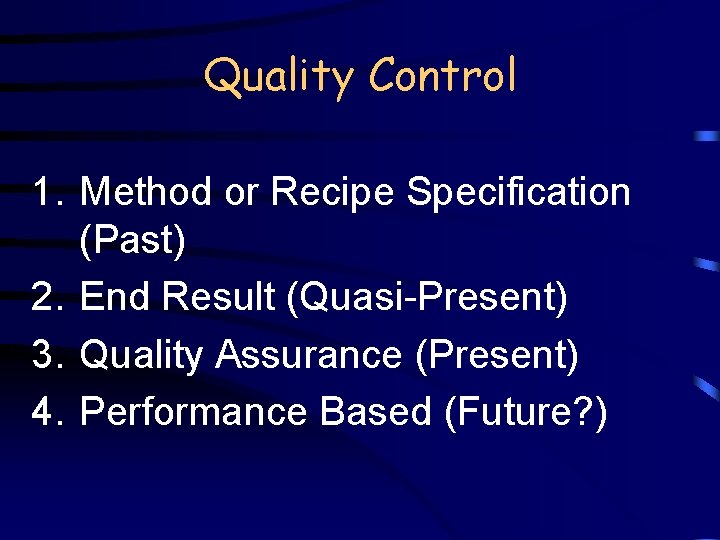 Quality Control

1. Method or Recipe Specification (Past)
2. End Result (Quasi-Present)
3. Quality Assurance (Present)
4. Performance Based (Future?)